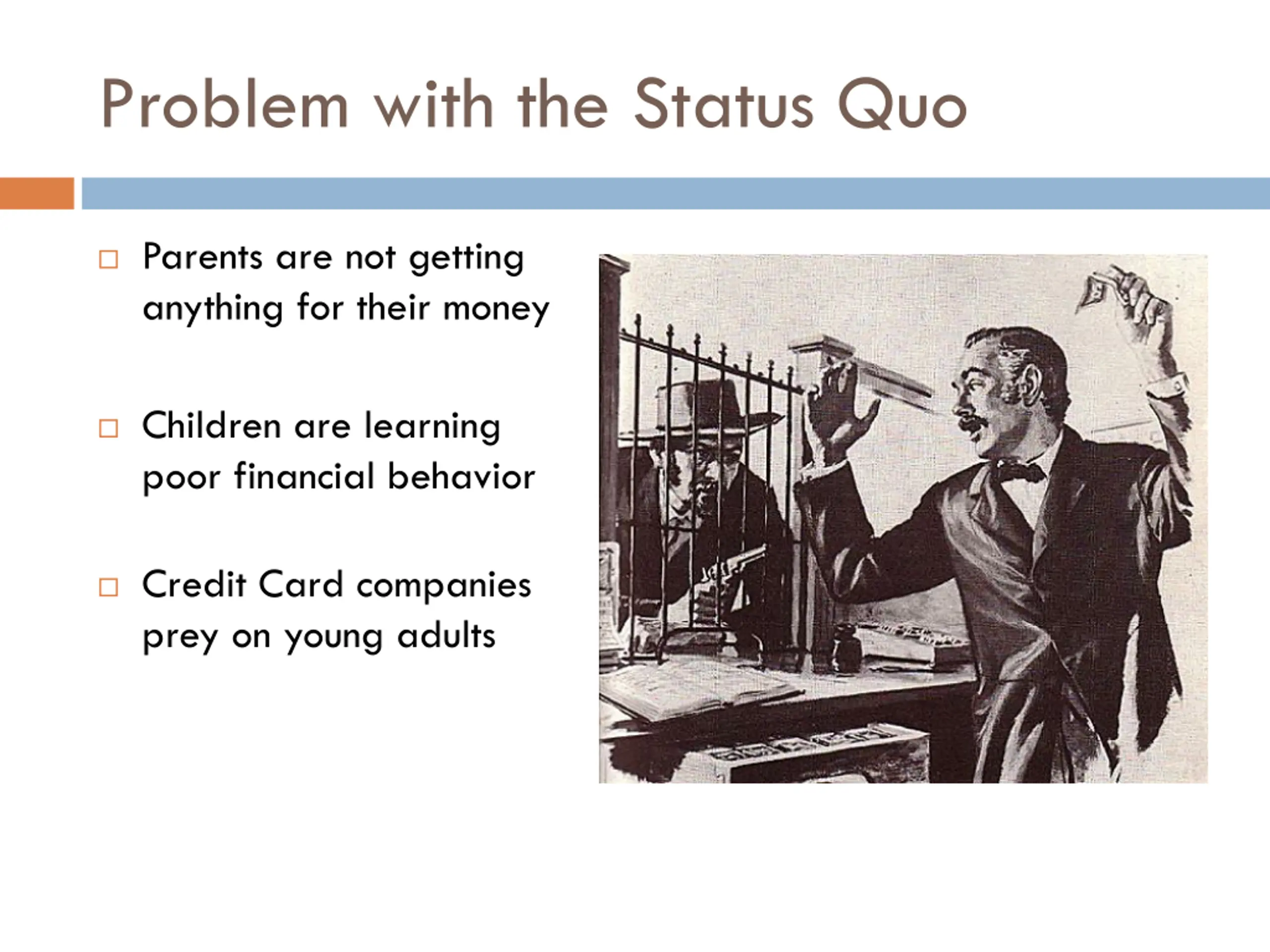 Problem with the Status Quo

□ Parents are not getting anything for their money

□ Children are learning poor financial behavior

□ Credit Card companies prey on young adults